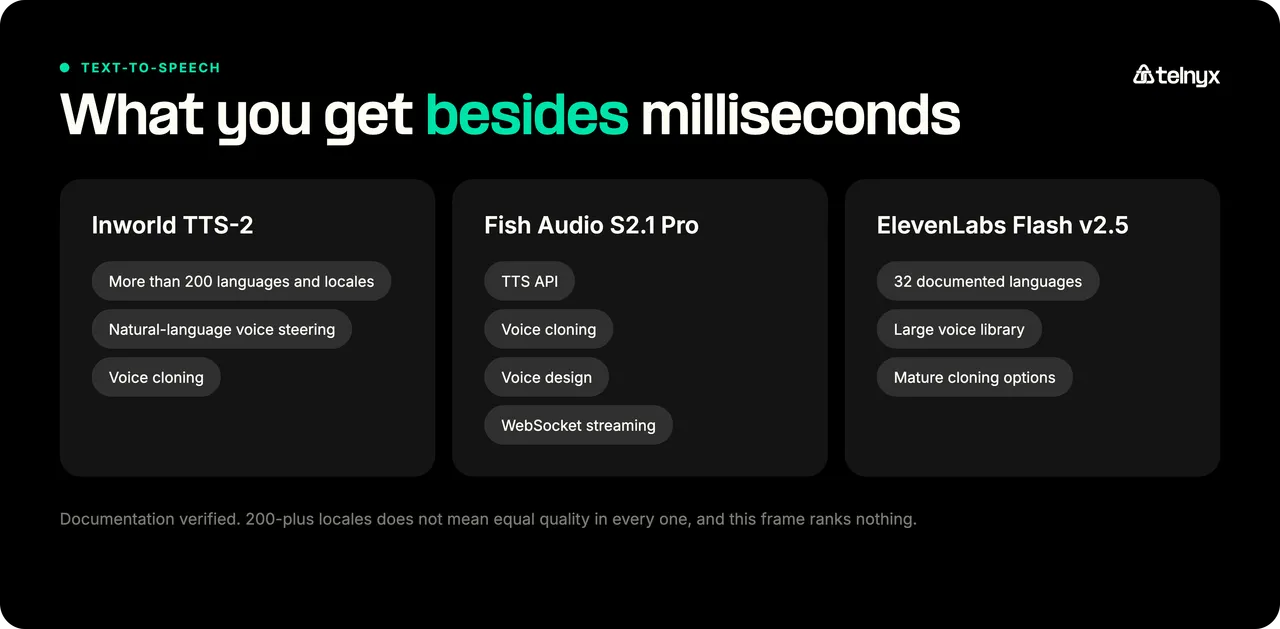 TEXT-TO-SPEECH

telnyx

What you get besides milliseconds

Inworld TTS-2

More than 200 languages and locales

Natural-language voice steering

Voice cloning

Fish Audio S2.1 Pro

TTS API

Voice cloning

Voice design

WebSocket streaming

ElevenLabs Flash v2.5

32 documented languages

Large voice library

Mature cloning options

Documentation verified. 200-plus locales does not mean equal quality in every one, and this frame ranks nothing.